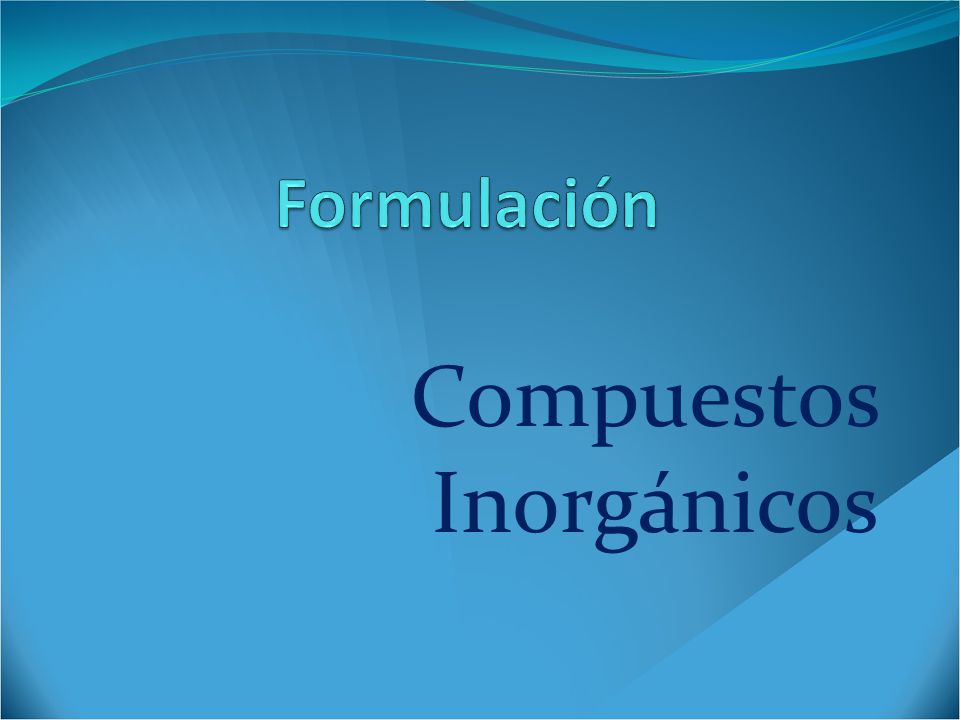 Formulación

Compuestos Inorgánicos